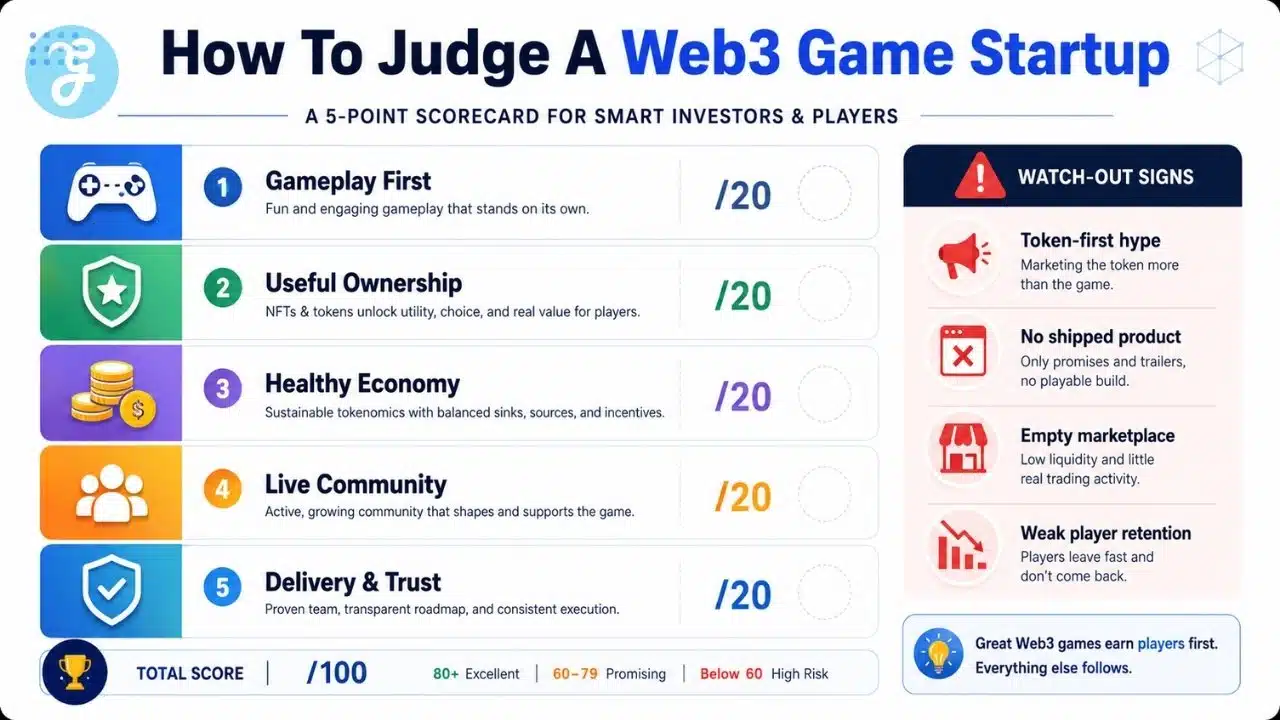 How To Judge A Web3 Game Startup

A 5-POINT SCORECARD FOR SMART INVESTORS & PLAYERS

1 Gameplay First
Fun and engaging gameplay that stands on its own.
/20

2 Useful Ownership
NFTs & tokens unlock utility, choice, and real value for players.
/20

3 Healthy Economy
Sustainable tokenomics with balanced sinks, sources, and incentives.
/20

4 Live Community
Active, growing community that shapes and supports the game.
/20

5 Delivery & Trust
Proven team, transparent roadmap, and consistent execution.
/20

TOTAL SCORE | /100 80+ Excellent | 60–79 Promising | Below 60 High Risk

WATCH-OUT SIGNS

Token-first hype
Marketing the token more than the game.

No shipped product
Only promises and trailers, no playable build.

Empty marketplace
Low liquidity and little real trading activity.

Weak player retention
Players leave fast and don't come back.

Great Web3 games earn players first. Everything else follows.